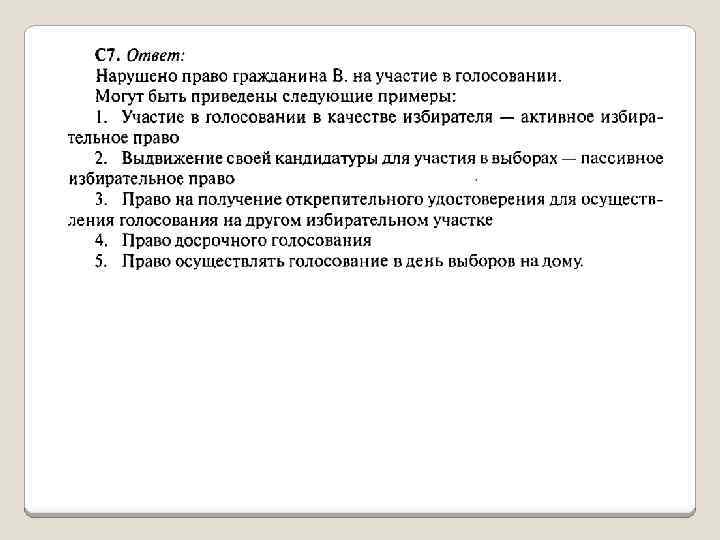 С7. Ответ:
Нарушено право гражданина В. на участие в голосовании.
Могут быть приведены следующие примеры:
1. Участие в голосовании в качестве избирателя — активное избирательное право
2. Выдвижение своей кандидатуры для участия в выборах — пассивное избирательное право
3. Право на получение открепительного удостоверения для осуществления голосования на другом избирательном участке
4. Право досрочного голосования
5. Право осуществлять голосование в день выборов на дому.